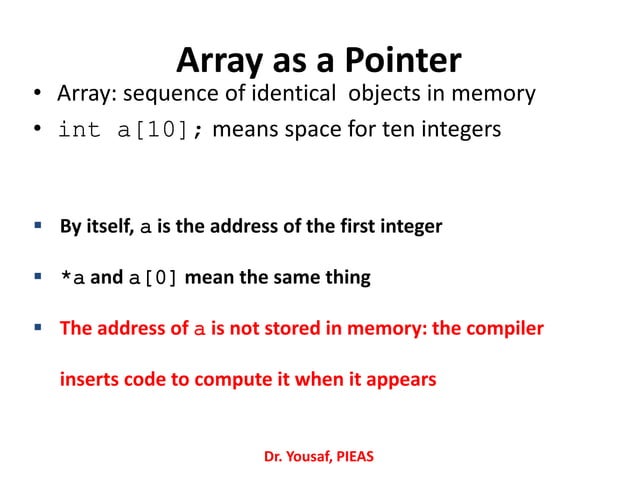 Array as a Pointer

• Array: sequence of identical objects in memory
• int a[10]; means space for ten integers

▪ By itself, a is the address of the first integer
▪ *a and a[0] mean the same thing
▪ The address of a is not stored in memory: the compiler inserts code to compute it when it appears

Dr. Yousaf, PIEAS